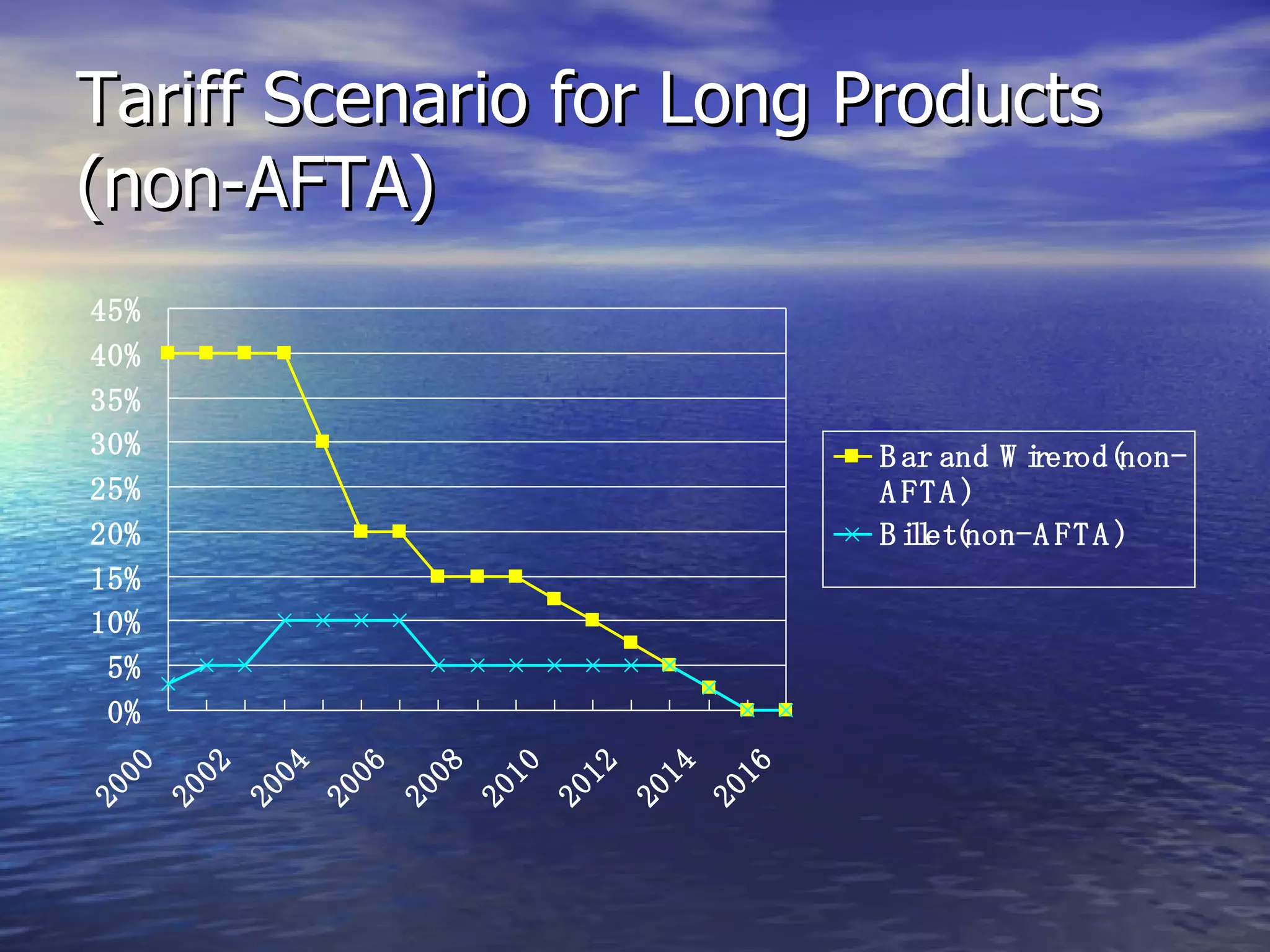 Tariff Scenario for Long Products (non-AFTA)

45%
40%
35%
30%
25%
20%
15%
10%
5%
0%

2000
2002
2004
2006
2008
2010
2012
2014
2016

Bar and Wirerod(non-AFTA)
Billet(non-AFTA)